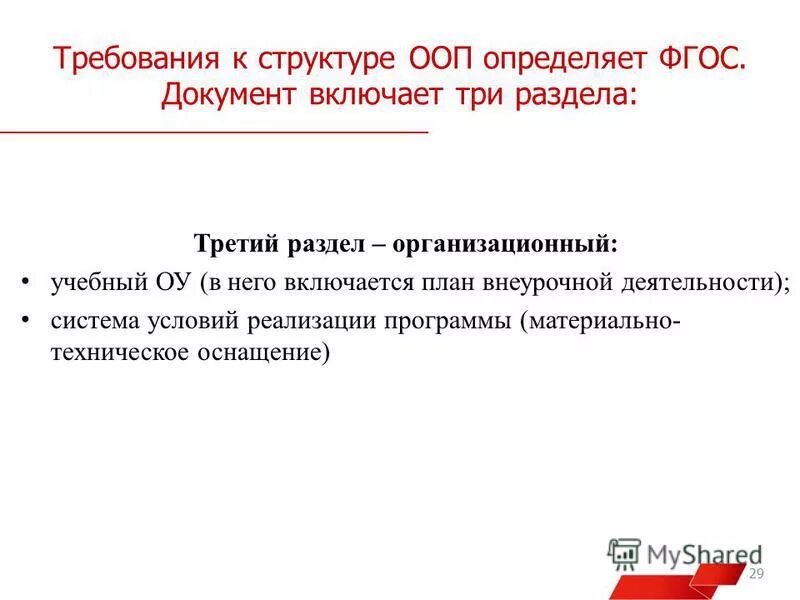 Требования к структуре ООП определяет ФГОС. Документ включает три раздела:

Третий раздел – организационный:

• учебный ОУ (в него включается план внеурочной деятельности);
• система условий реализации программы (материально-техническое оснащение)

MyShared

29